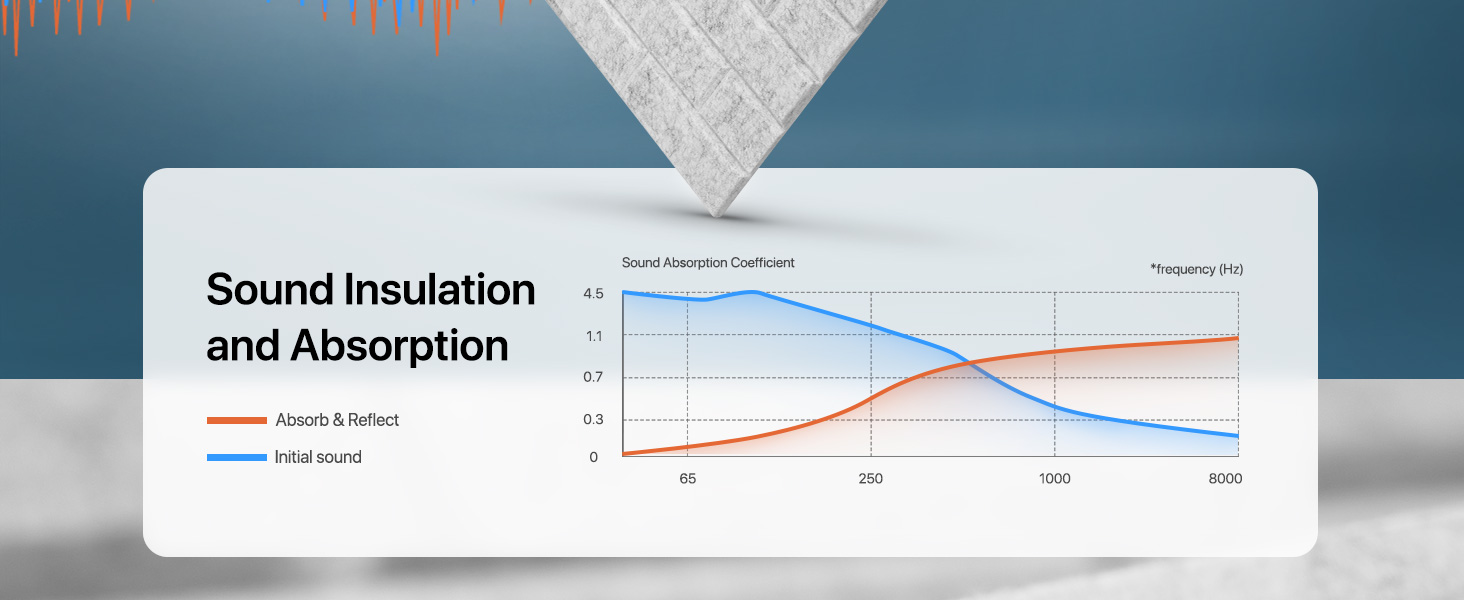 Sound Insulation and Absorption

Absorb & Reflect

Initial sound

Sound Absorption Coefficient

*frequency (Hz)

4.5
1.1
0.7
0.3
0

65
250
1000
8000